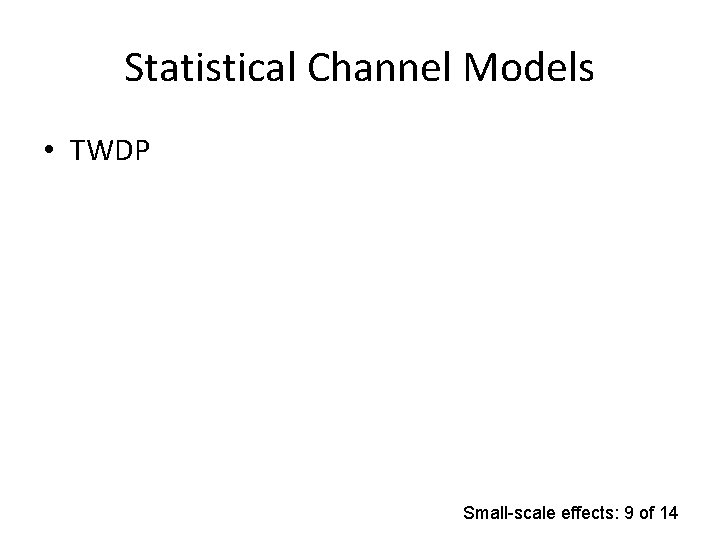 Statistical Channel Models

• TWDP

Small-scale effects: 9 of 14